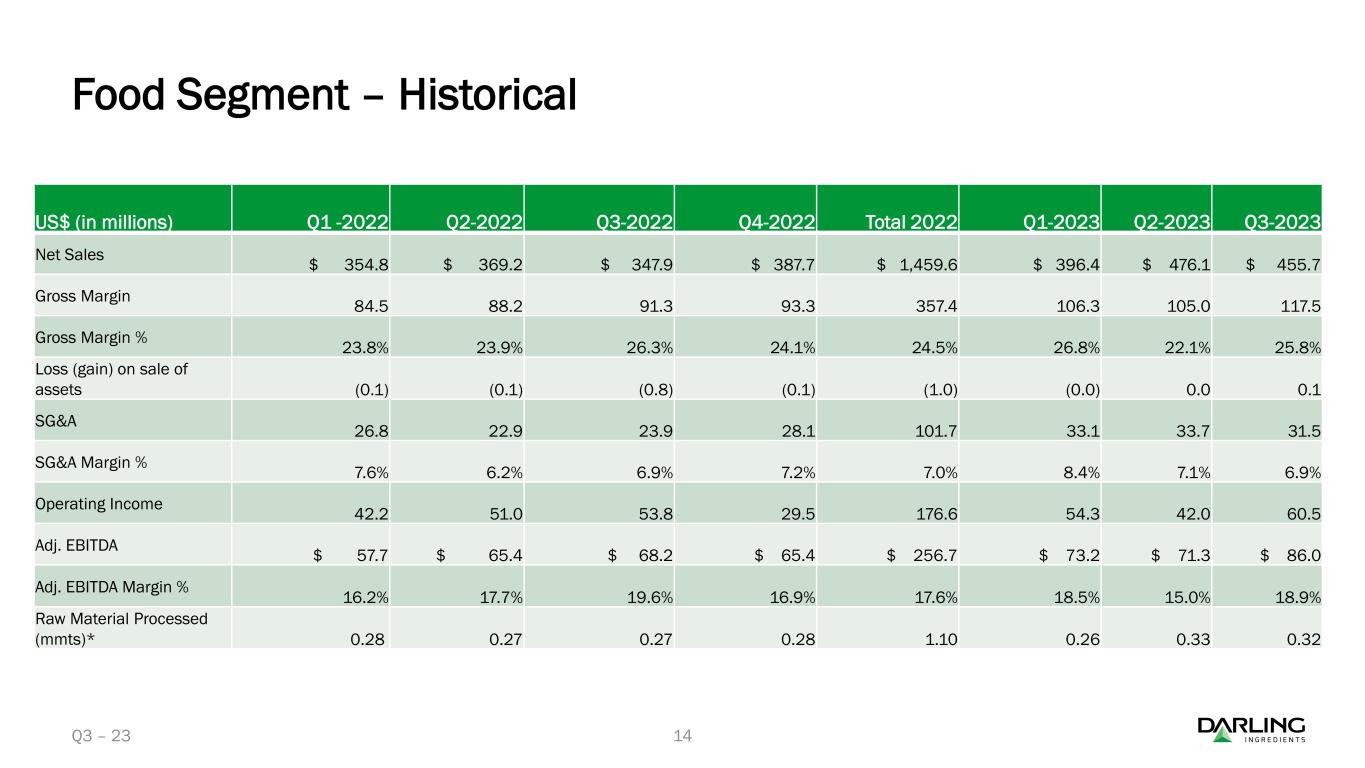 Food Segment – Historical

| US$ (in millions) | Q1 -2022 | Q2-2022 | Q3-2022 | Q4-2022 | Total 2022 | Q1-2023 | Q2-2023 | Q3-2023 |
|---|---|---|---|---|---|---|---|---|
| Net Sales | $ 354.8 | $ 369.2 | $ 347.9 | $ 387.7 | $ 1,459.6 | $ 396.4 | $ 476.1 | $ 455.7 |
| Gross Margin | 84.5 | 88.2 | 91.3 | 93.3 | 357.4 | 106.3 | 105.0 | 117.5 |
| Gross Margin % | 23.8% | 23.9% | 26.3% | 24.1% | 24.5% | 26.8% | 22.1% | 25.8% |
| Loss (gain) on sale of assets | (0.1) | (0.1) | (0.8) | (0.1) | (1.0) | (0.0) | 0.0 | 0.1 |
| SG&A | 26.8 | 22.9 | 23.9 | 28.1 | 101.7 | 33.1 | 33.7 | 31.5 |
| SG&A Margin % | 7.6% | 6.2% | 6.9% | 7.2% | 7.0% | 8.4% | 7.1% | 6.9% |
| Operating Income | 42.2 | 51.0 | 53.8 | 29.5 | 176.6 | 54.3 | 42.0 | 60.5 |
| Adj. EBITDA | $ 57.7 | $ 65.4 | $ 68.2 | $ 65.4 | $ 256.7 | $ 73.2 | $ 71.3 | $ 86.0 |
| Adj. EBITDA Margin % | 16.2% | 17.7% | 19.6% | 16.9% | 17.6% | 18.5% | 15.0% | 18.9% |
| Raw Material Processed (mmts)* | 0.28 | 0.27 | 0.27 | 0.28 | 1.10 | 0.26 | 0.33 | 0.32 |

Q3 – 23

14

DARLING
INGREDIENTS